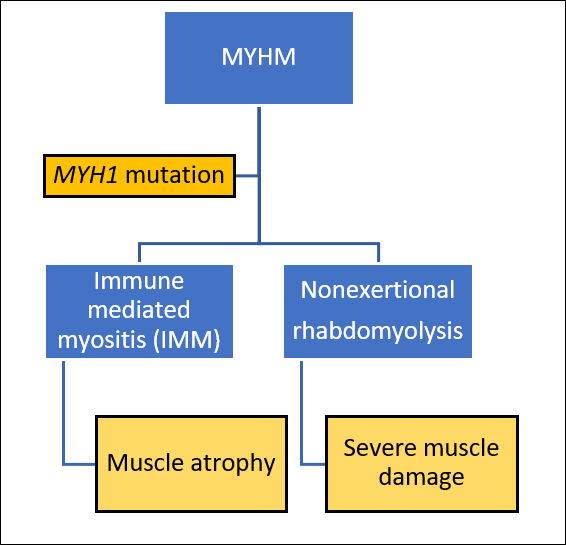 MYHM

MYH1 mutation

Immune mediated myositis (IMM)

Nonexertional rhabdomyolysis

Muscle atrophy

Severe muscle damage